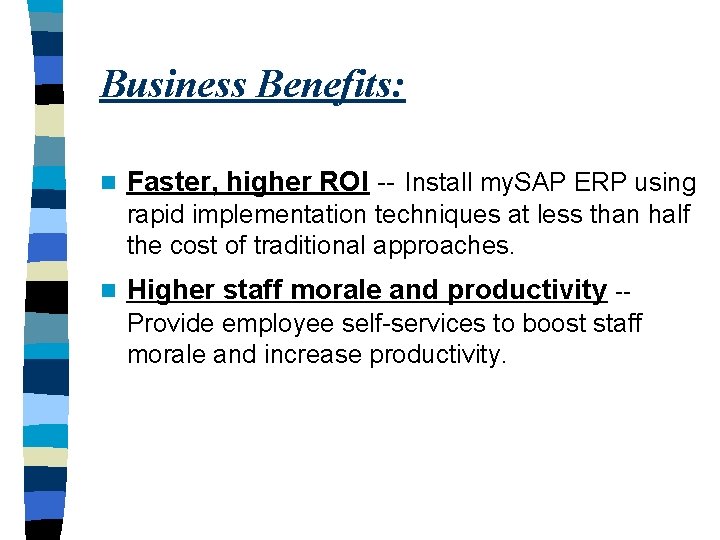 Business Benefits:

Faster, higher ROI -- Install mySAP ERP using rapid implementation techniques at less than half the cost of traditional approaches.

Higher staff morale and productivity -- Provide employee self-services to boost staff morale and increase productivity.